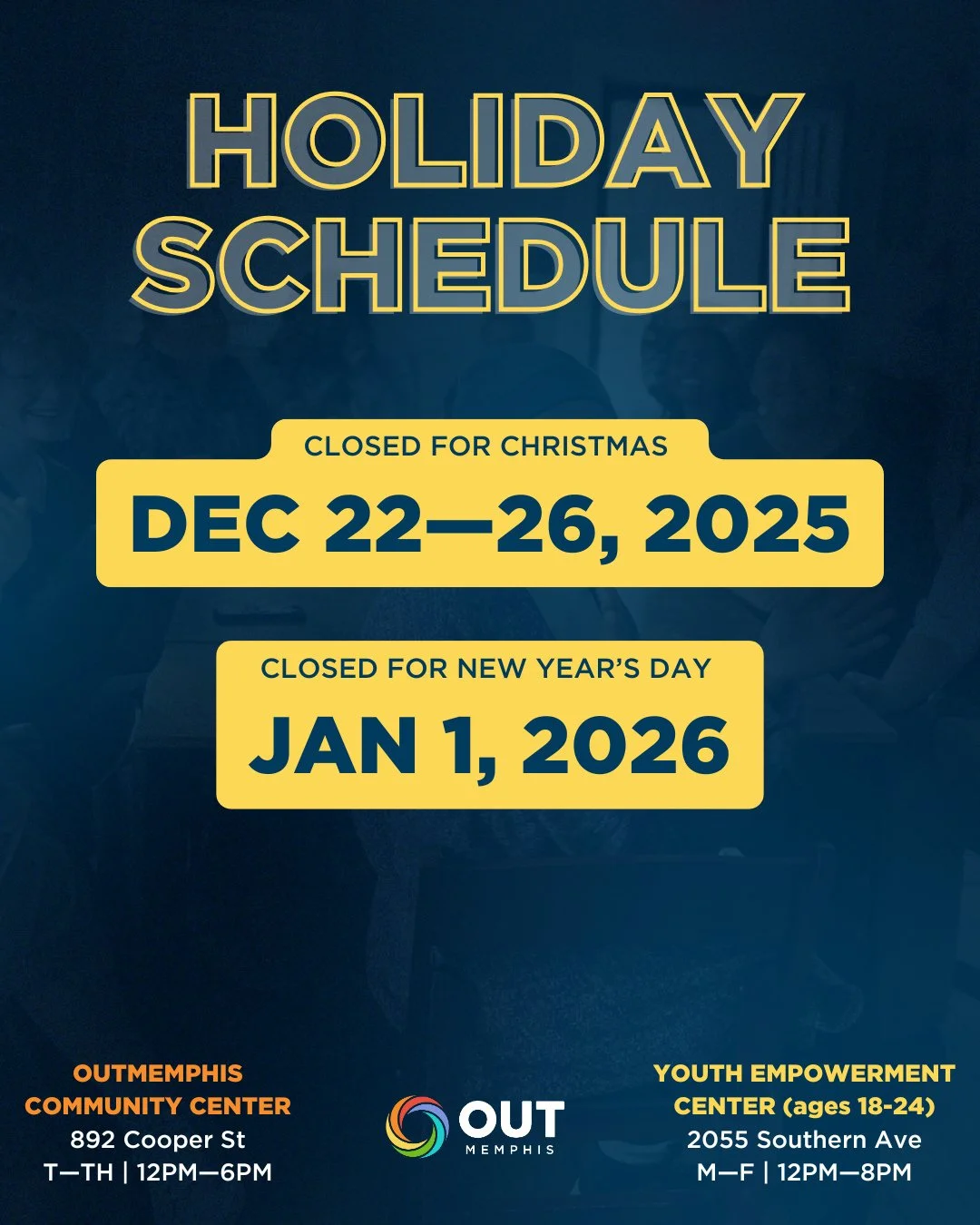 HOLIDAY SCHEDULE

CLOSED FOR CHRISTMAS
DEC 22—26, 2025

CLOSED FOR NEW YEAR'S DAY
JAN 1, 2026

OUTMEMPHIS COMMUNITY CENTER
892 Cooper St
T—TH | 12PM—6PM

OUT MEMPHIS

YOUTH EMPOWERMENT CENTER (ages 18-24)
2055 Southern Ave
M—F | 12PM—8PM